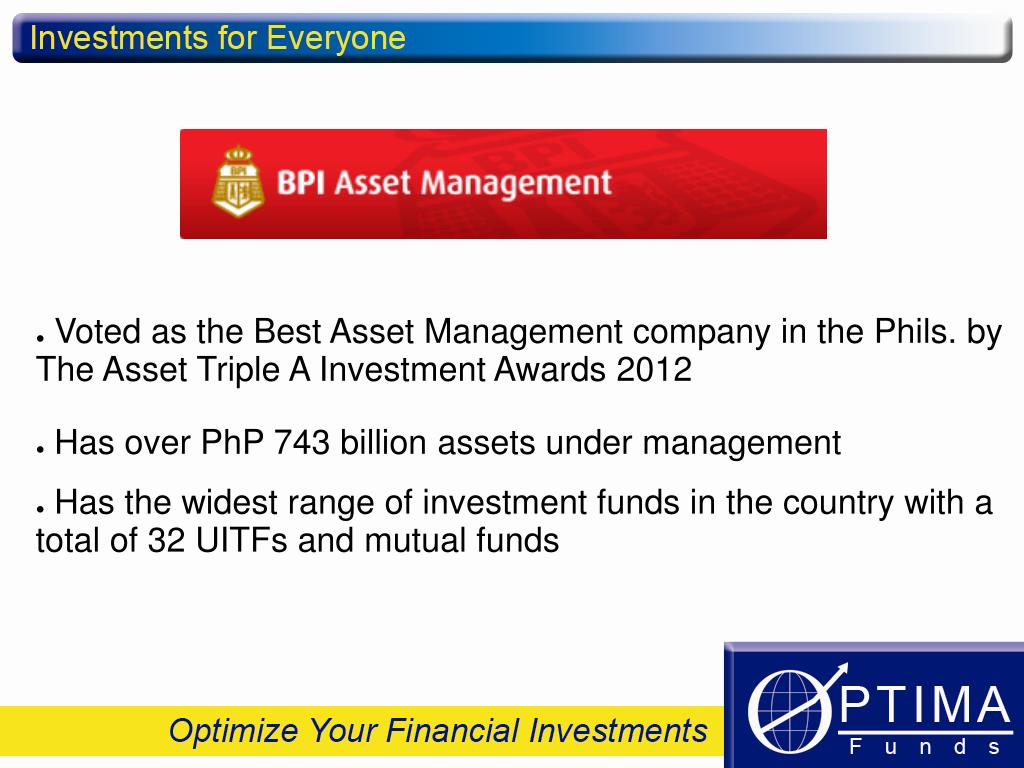 Investments for Everyone

BPI Asset Management

• Voted as the Best Asset Management company in the Phils. by The Asset Triple A Investment Awards 2012

• Has over PhP 743 billion assets under management

• Has the widest range of investment funds in the country with a total of 32 UITFs and mutual funds

Optimize Your Financial Investments

OPTIMA
Funds